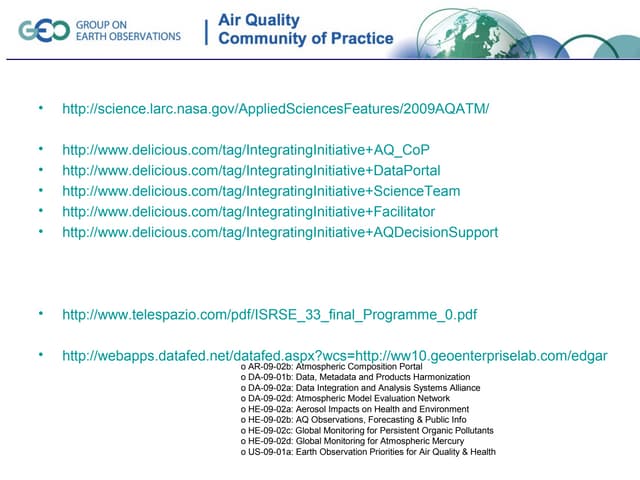 GEO GROUP ON EARTH OBSERVATIONS

Air Quality Community of Practice

• http://science.larc.nasa.gov/AppliedSciencesFeatures/2009AQATM/

• http://www.delicious.com/tag/IntegratingInitiative+AQ_CoP
• http://www.delicious.com/tag/IntegratingInitiative+DataPortal
• http://www.delicious.com/tag/IntegratingInitiative+ScienceTeam
• http://www.delicious.com/tag/IntegratingInitiative+Facilitator
• http://www.delicious.com/tag/IntegratingInitiative+AQDecisionSupport

• http://www.telespazio.com/pdf/ISRSE_33_final_Programme_0.pdf

• http://webapps.datafed.net/datafed.aspx?wcs=http://ww10.geoenterpriselab.com/edgar

o AR-09-02b: Atmospheric Composition Portal
o DA-09-01b: Data, Metadata and Products Harmonization
o DA-09-02a: Data Integration and Analysis Systems Alliance
o DA-09-02d: Atmospheric Model Evaluation Network
o HE-09-02a: Aerosol Impacts on Health and Environment
o HE-09-02b: AQ Observations, Forecasting & Public Info
o HE-09-02c: Global Monitoring for Persistent Organic Pollutants
o HE-09-02d: Global Monitoring for Atmospheric Mercury
o US-09-01a: Earth Observation Priorities for Air Quality & Health